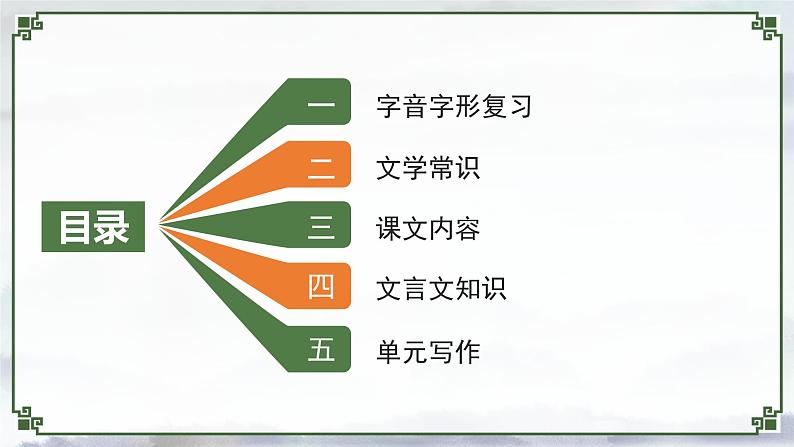 目录

一 字音字形复习

二 文学常识

三 课文内容

四 文言文知识

五 单元写作